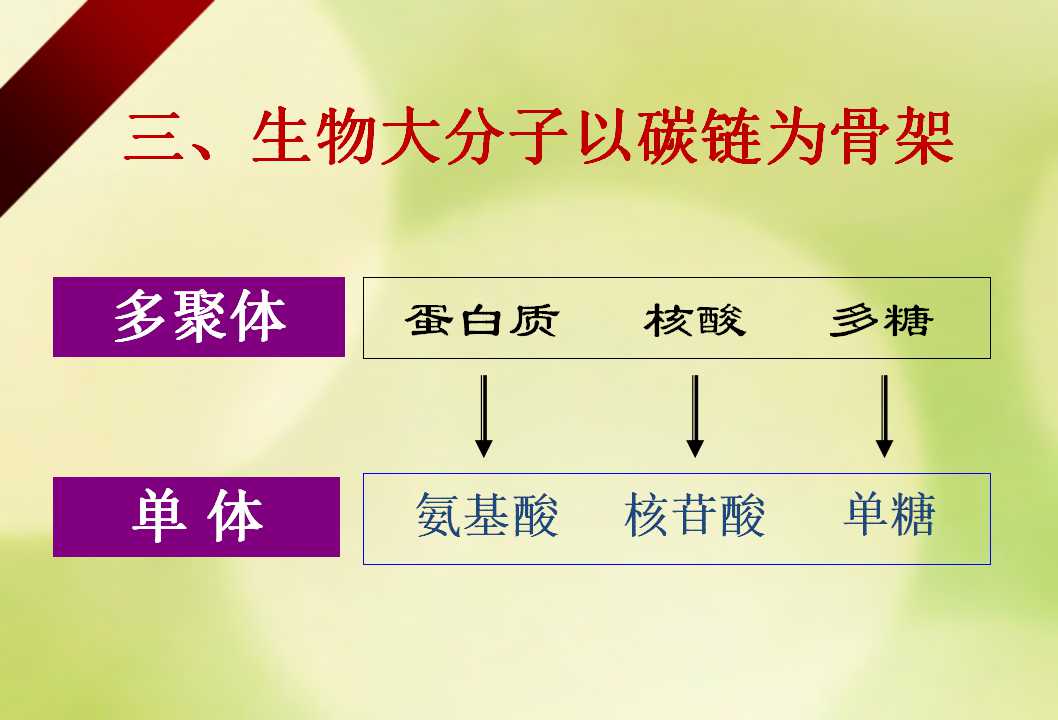 三、生物大分子以碳链为骨架

多聚体 蛋白质 核酸 多糖

单 体 氨基酸 核苷酸 单糖